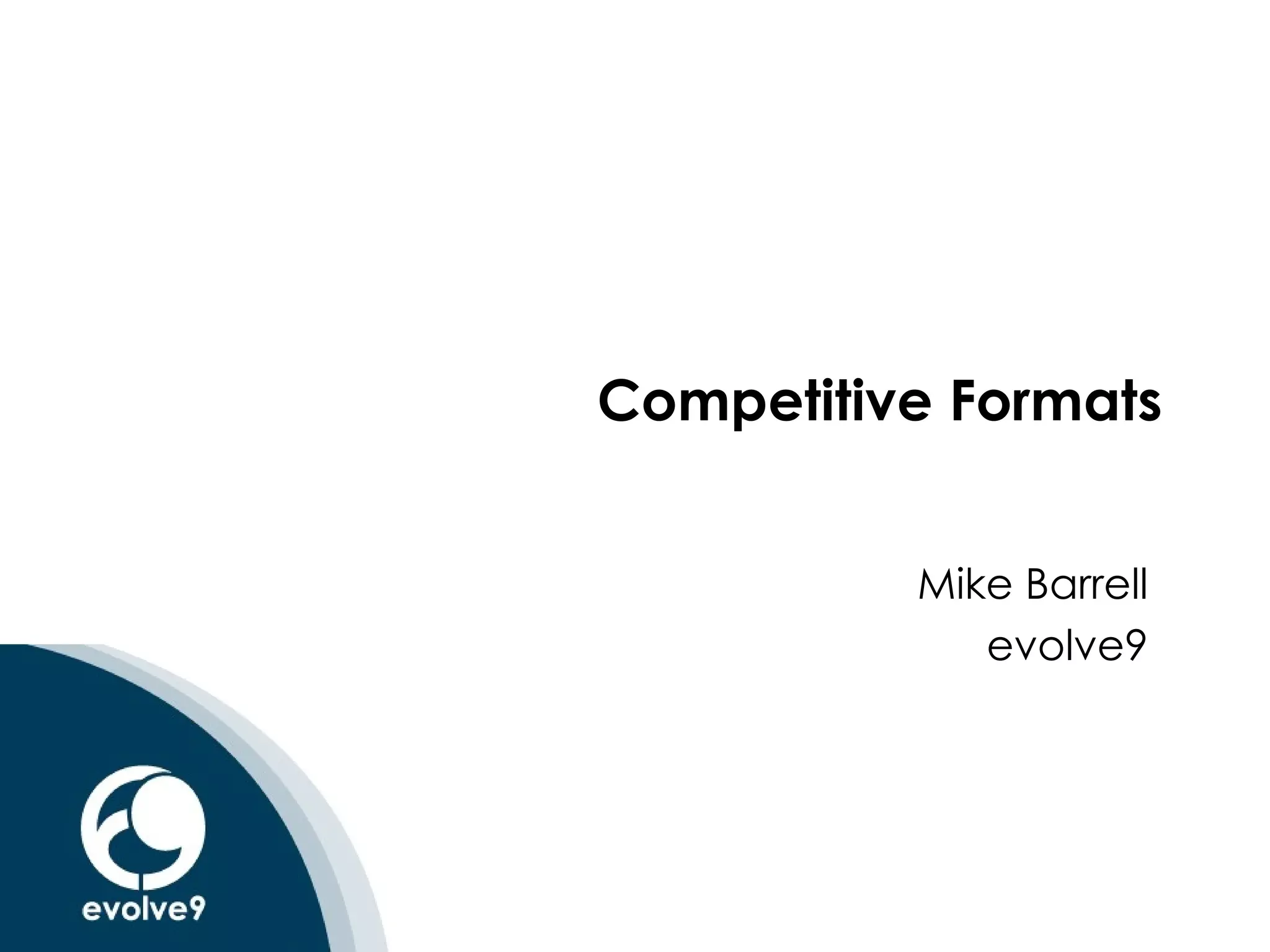 Competitive Formats

Mike Barrell
evolve9

evolve9